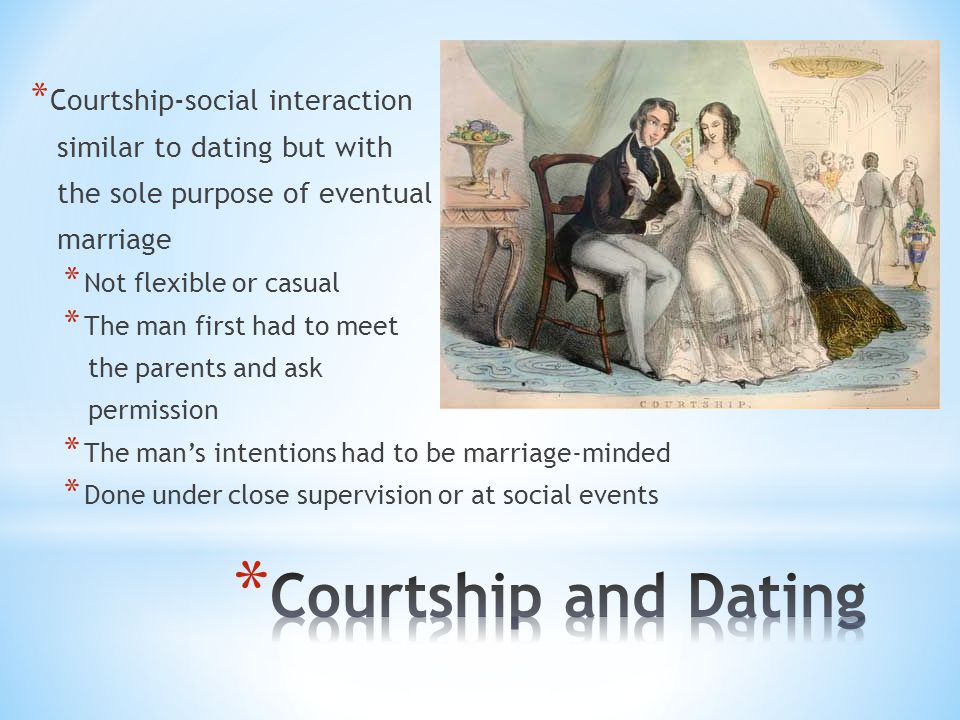 *Courtship-social interaction similar to dating but with the sole purpose of eventual marriage

*Not flexible or casual

*The man first had to meet the parents and ask permission

*The man's intentions had to be marriage-minded

*Done under close supervision or at social events

COURTSHIP.

*Courtship and Dating